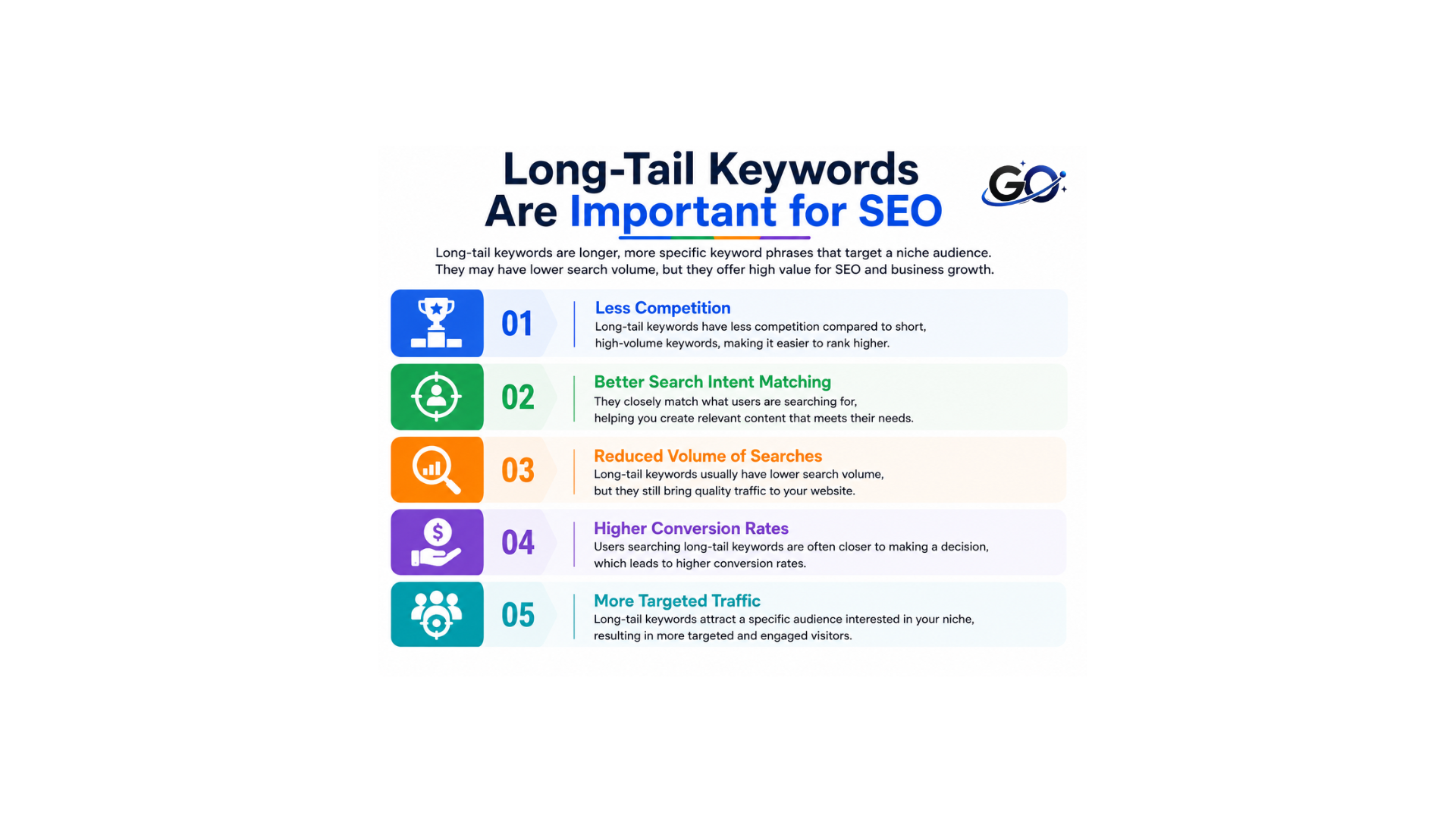 Long-Tail Keywords
Are Important for SEO

GO

Long-tail keywords are longer, more specific keyword phrases that target a niche audience. They may have lower search volume, but they offer high value for SEO and business growth.

01
Less Competition
Long-tail keywords have less competition compared to short, high-volume keywords, making it easier to rank higher.

02
Better Search Intent Matching
They closely match what users are searching for, helping you create relevant content that meets their needs.

03
Reduced Volume of Searches
Long-tail keywords usually have lower search volume, but they still bring quality traffic to your website.

04
Higher Conversion Rates
Users searching long-tail keywords are often closer to making a decision, which leads to higher conversion rates.

05
More Targeted Traffic
Long-tail keywords attract a specific audience interested in your niche, resulting in more targeted and engaged visitors.